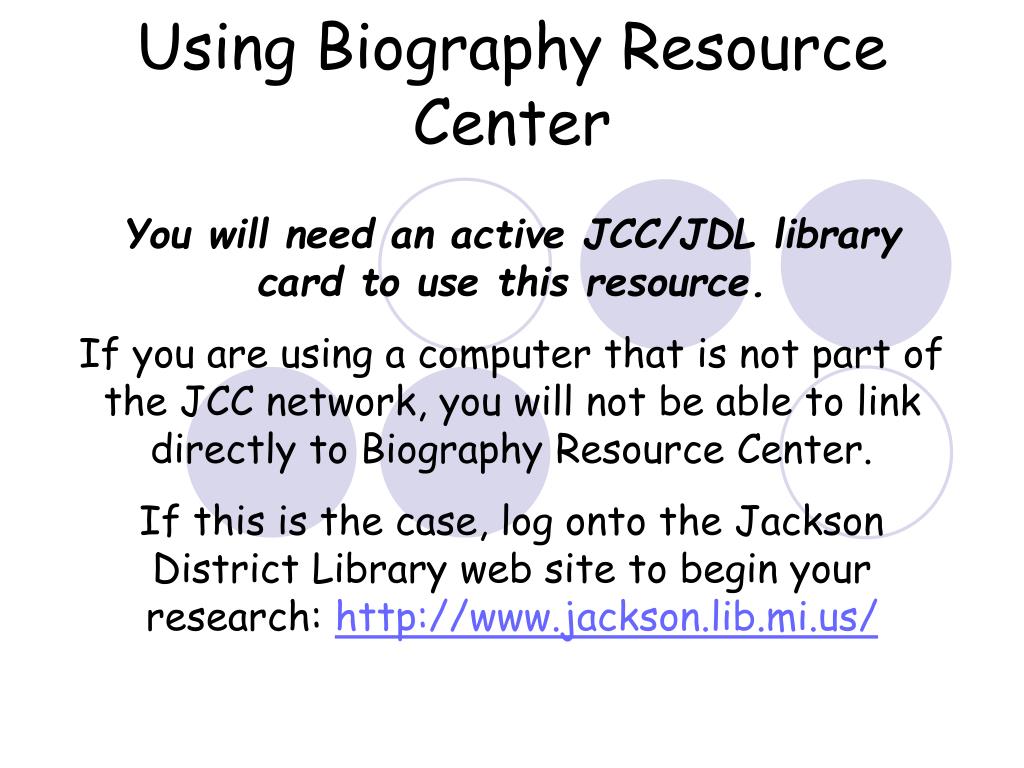 Using Biography Resource Center

You will need an active JCC/JDL library card to use this resource.

If you are using a computer that is not part of the JCC network, you will not be able to link directly to Biography Resource Center.

If this is the case, log onto the Jackson District Library web site to begin your research: http://www.jackson.lib.mi.us/